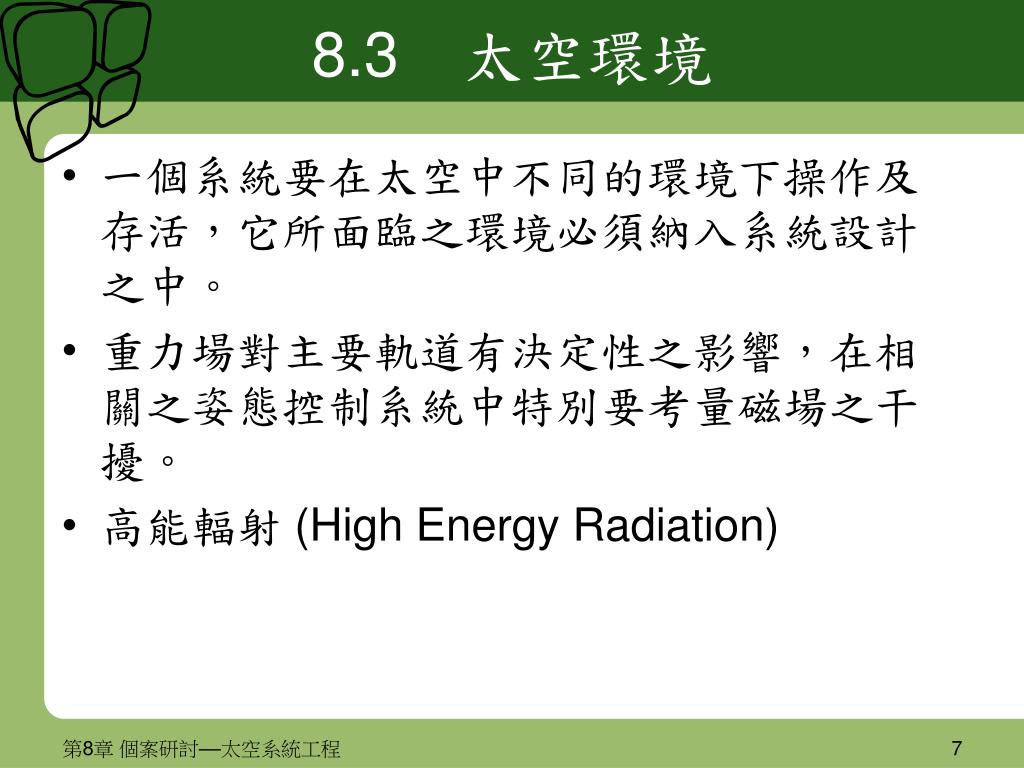 8.3　太空環境

• 一個系統要在太空中不同的環境下操作及存活，它所面臨之環境必須納入系統設計之中。

• 重力場對主要軌道有決定性之影響，在相關之姿態控制系統中特別要考量磁場之干擾。

• 高能輻射 (High Energy Radiation)

第8章 個案研討—太空系統工程

7